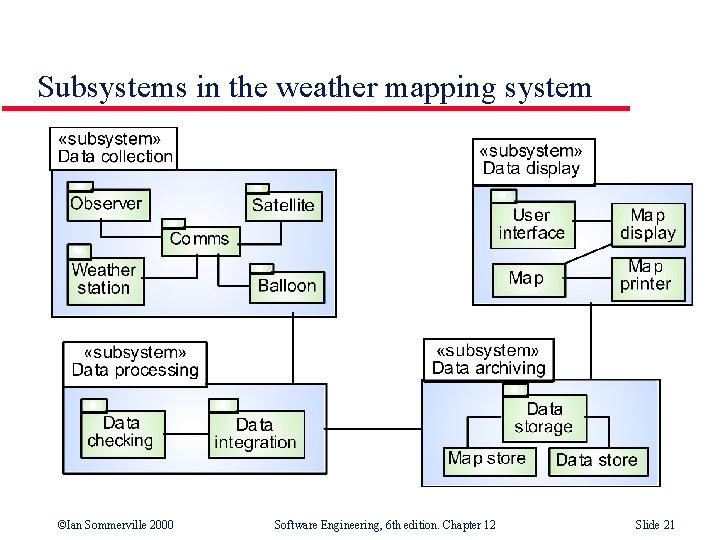 Subsystems in the weather mapping system

«subsystem»
Data collection

Observer
Satellite
Comms
Weather station
Balloon

«subsystem»
Data display

User interface
Map display
Map
Map printer

«subsystem»
Data processing

Data checking
Data integration

«subsystem»
Data archiving

Data storage
Map store
Data store

©Ian Sommerville 2000

Software Engineering, 6th edition. Chapter 12

Slide 21